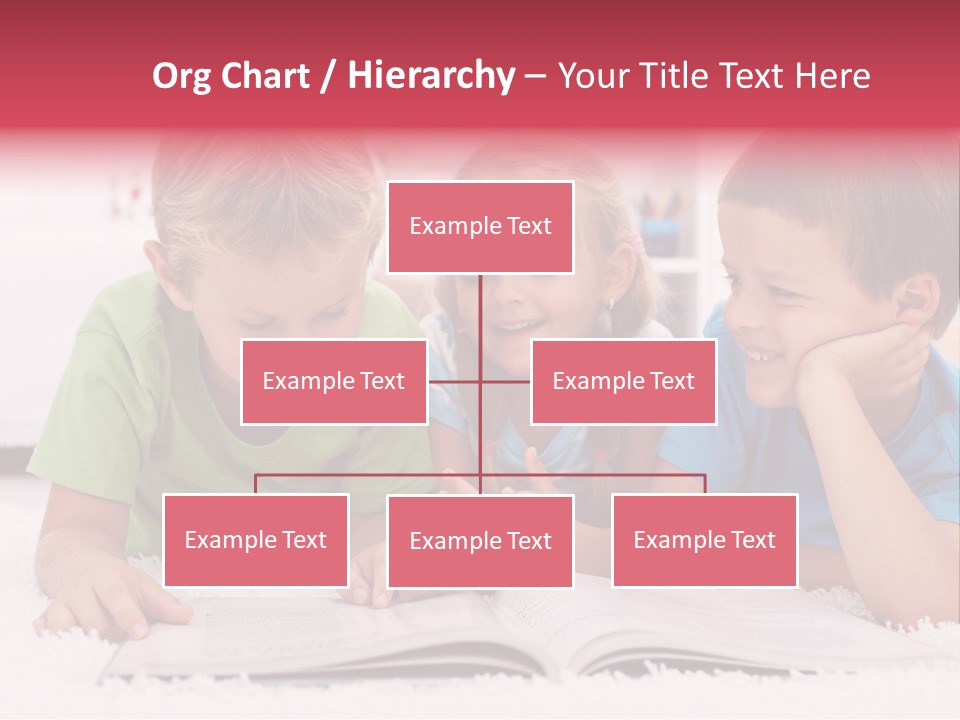 Org Chart / Hierarchy – Your Title Text Here

Example Text

Example Text

Example Text

Example Text

Example Text

Example Text